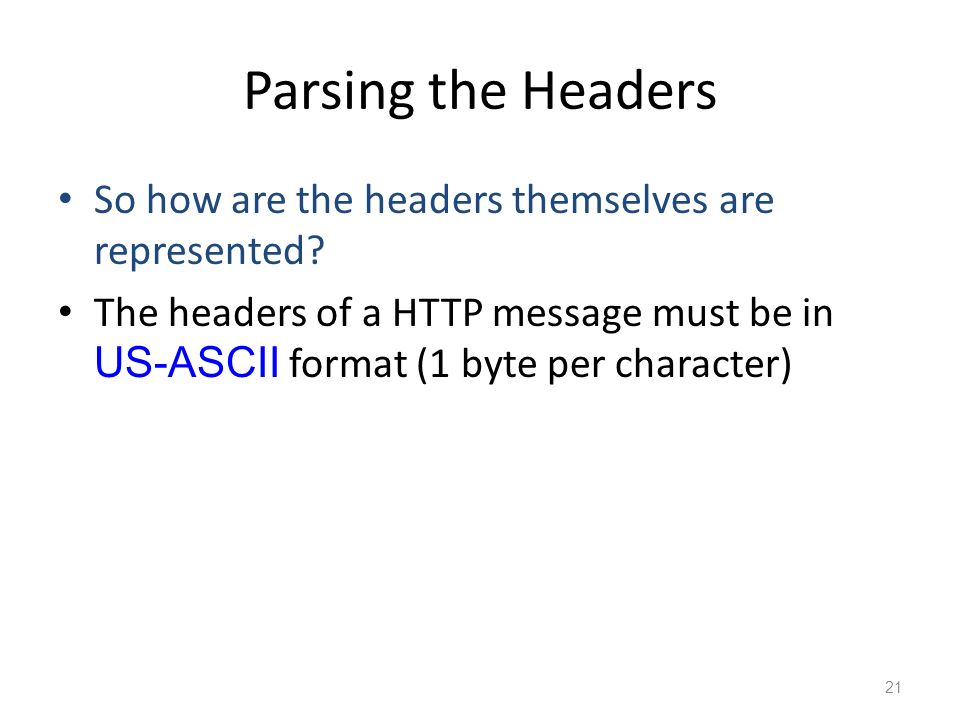 Parsing the Headers

• So how are the headers themselves are represented?

• The headers of a HTTP message must be in US-ASCII format (1 byte per character)

21